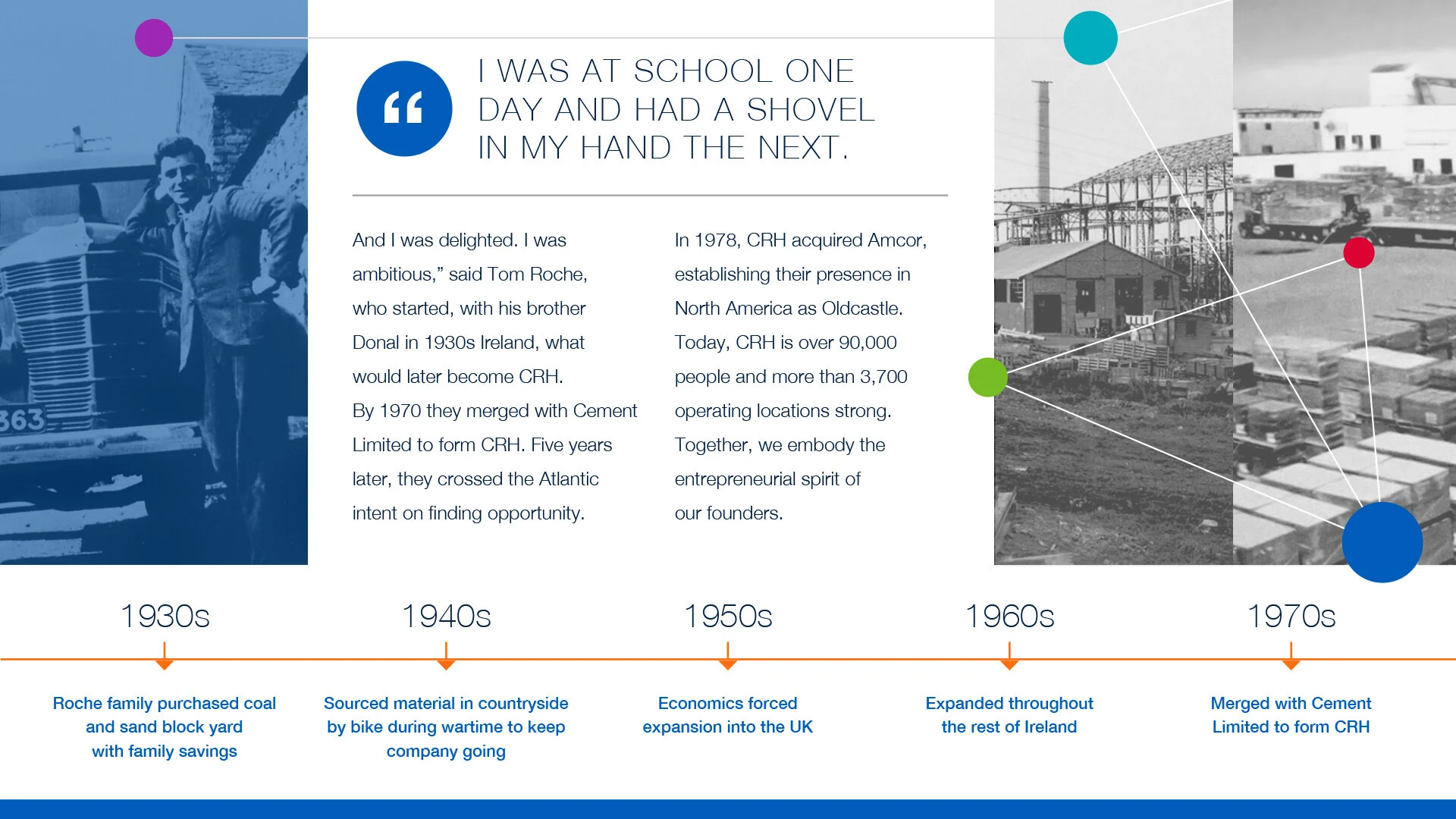 363

“

I WAS AT SCHOOL ONE DAY AND HAD A SHOVEL IN MY HAND THE NEXT.

And I was delighted. I was ambitious,” said Tom Roche, who started, with his brother Donal in 1930s Ireland, what would later become CRH. By 1970 they merged with Cement Limited to form CRH. Five years later, they crossed the Atlantic intent on finding opportunity.

In 1978, CRH acquired Amcor, establishing their presence in North America as Oldcastle. Today, CRH is over 90,000 people and more than 3,700 operating locations strong. Together, we embody the entrepreneurial spirit of our founders.

1930s
Roche family purchased coal and sand block yard with family savings

1940s
Sourced material in countryside by bike during wartime to keep company going

1950s
Economics forced expansion into the UK

1960s
Expanded throughout the rest of Ireland

1970s
Merged with Cement Limited to form CRH